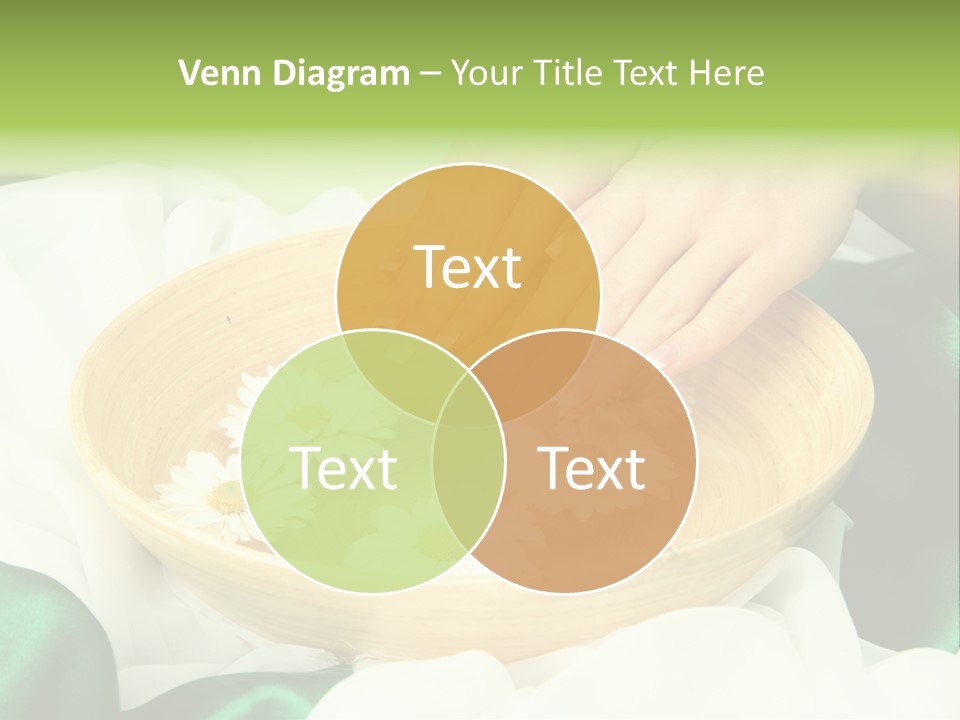 Venn Diagram – Your Title Text Here

Text

Text

Text